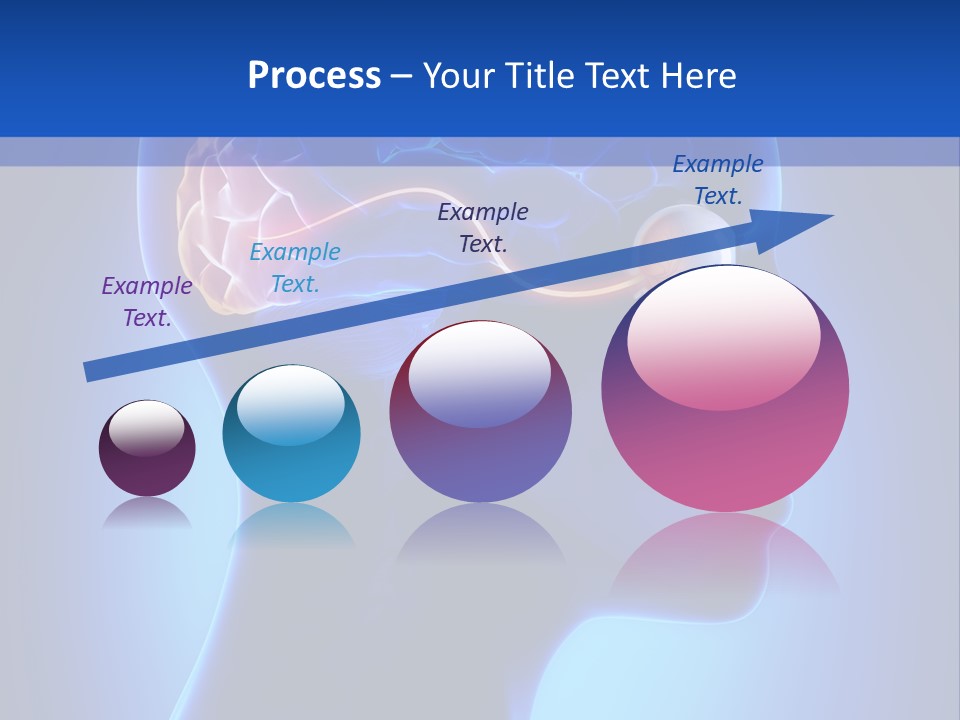 Process – Your Title Text Here

Example Text.

Example Text.

Example Text.

Example Text.